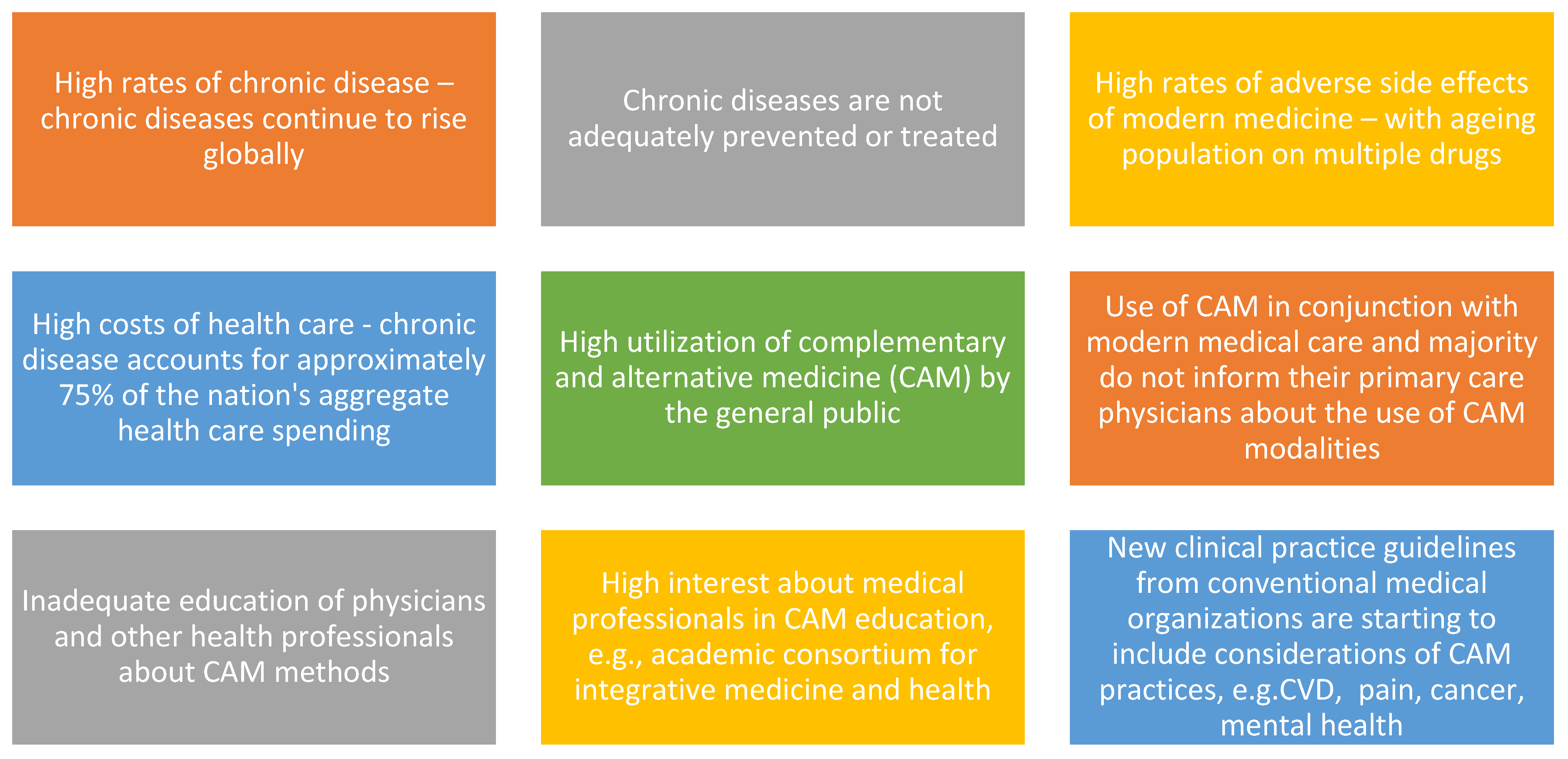 High rates of chronic disease – chronic diseases continue to rise globally

Chronic diseases are not adequately prevented or treated

High rates of adverse side effects of modern medicine – with ageing population on multiple drugs

High costs of health care - chronic disease accounts for approximately 75% of the nation's aggregate health care spending

High utilization of complementary and alternative medicine (CAM) by the general public

Use of CAM in conjunction with modern medical care and majority do not inform their primary care physicians about the use of CAM modalities

Inadequate education of physicians and other health professionals about CAM methods

High interest about medical professionals in CAM education, e.g., academic consortium for integrative medicine and health

New clinical practice guidelines from conventional medical organizations are starting to include considerations of CAM practices, e.g.CVD, pain, cancer, mental health